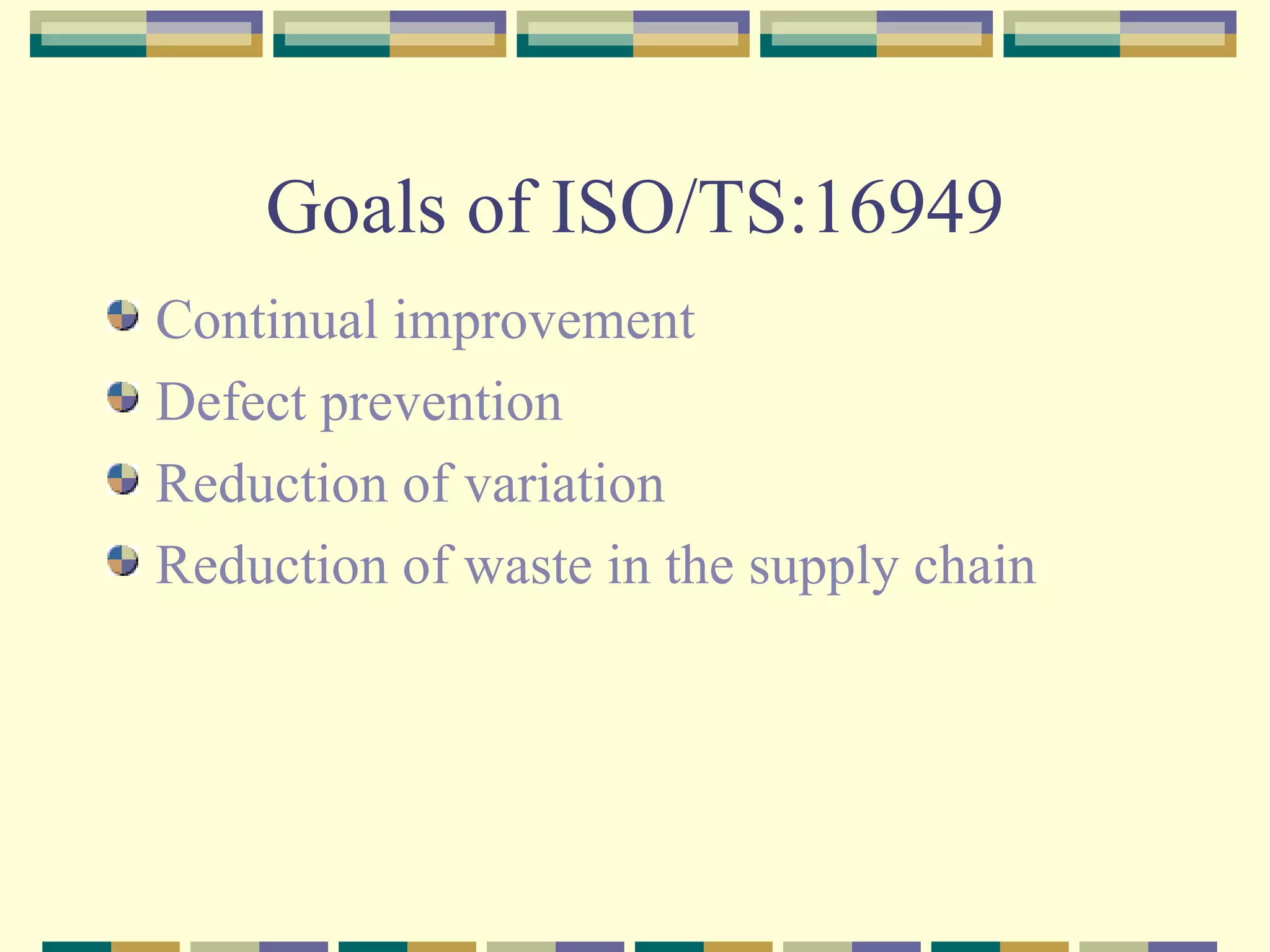 Goals of ISO/TS:16949

Continual improvement

Defect prevention

Reduction of variation

Reduction of waste in the supply chain